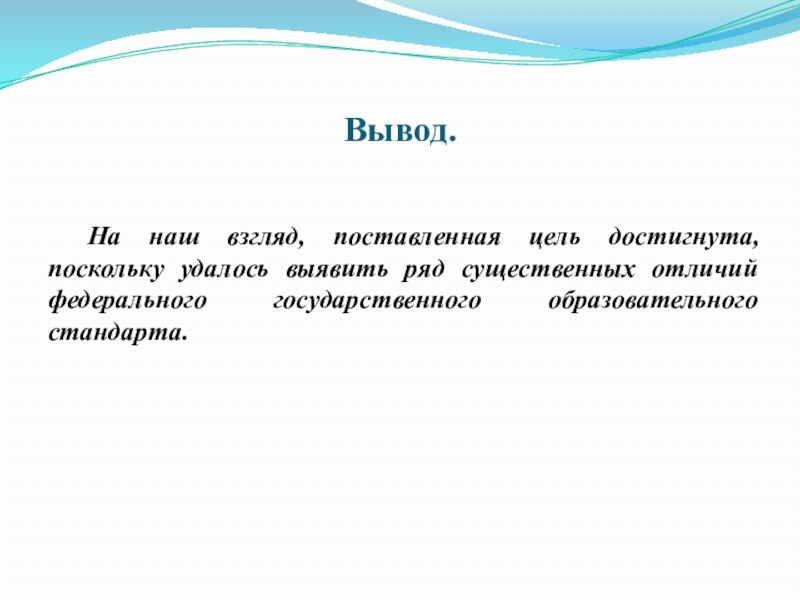 Вывод.

На наш взгляд, поставленная цель достигнута, поскольку удалось выявить ряд существенных отличий федерального государственного образовательного стандарта.